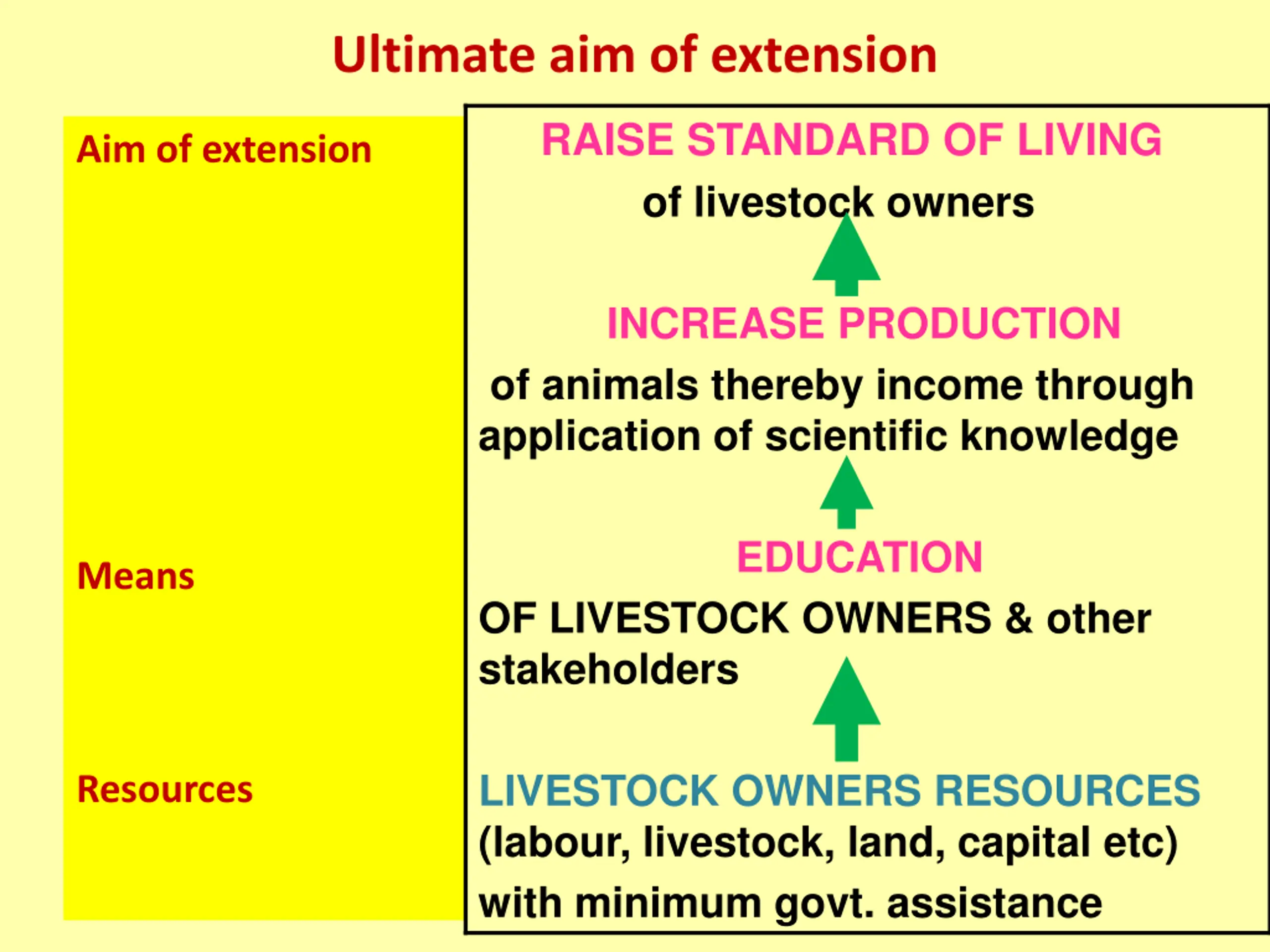 Ultimate aim of extension

Aim of extension

Means

Resources

RAISE STANDARD OF LIVING

of livestock owners

INCREASE PRODUCTION

of animals thereby income through application of scientific knowledge

EDUCATION

OF LIVESTOCK OWNERS & other stakeholders

LIVESTOCK OWNERS RESOURCES

(labour, livestock, land, capital etc)

with minimum govt. assistance